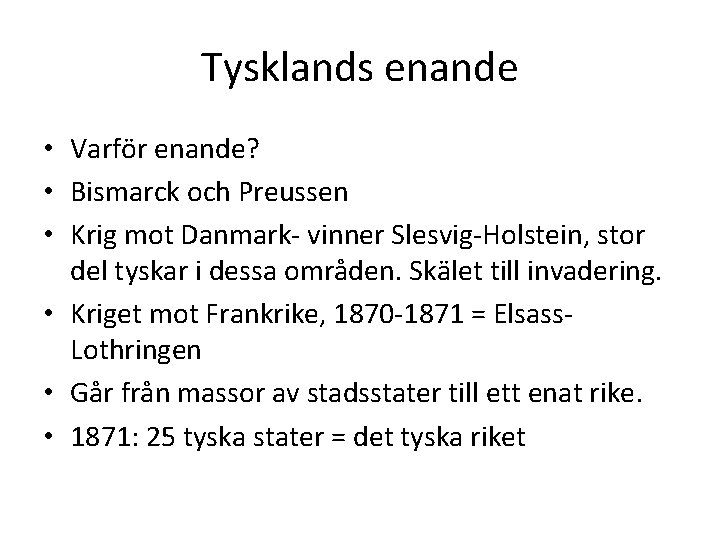 Tysklands enande

• Varför enande?
• Bismarck och Preussen
• Krig mot Danmark- vinner Slesvig-Holstein, stor del tyskar i dessa områden. Skälet till invadering.
• Kriget mot Frankrike, 1870-1871 = Elsass-Lothringen
• Går från massor av stadsstater till ett enat rike.
• 1871: 25 tyska stater = det tyska riket